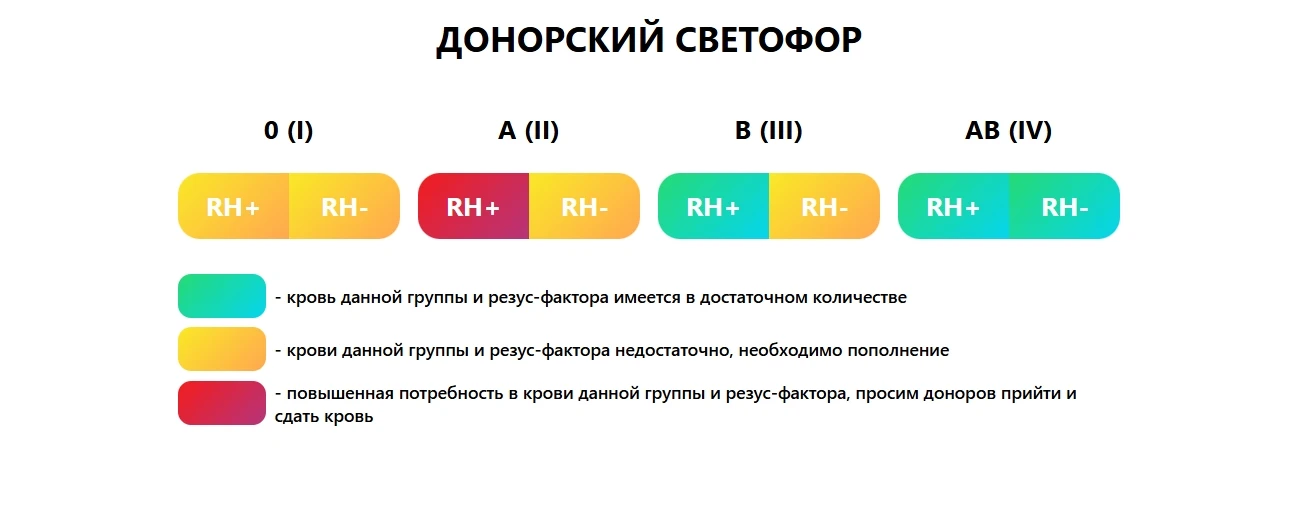 ДОНОРСКИЙ СВЕТОФОР

0 (I)
RH+ RH-

A (II)
RH+ RH-

B (III)
RH+ RH-

AB (IV)
RH+ RH-

- кровь данной группы и резус-фактора имеется в достаточном количестве

- крови данной группы и резус-фактора недостаточно, необходимо пополнение

- повышенная потребность в крови данной группы и резус-фактора, просим доноров прийти и сдать кровь